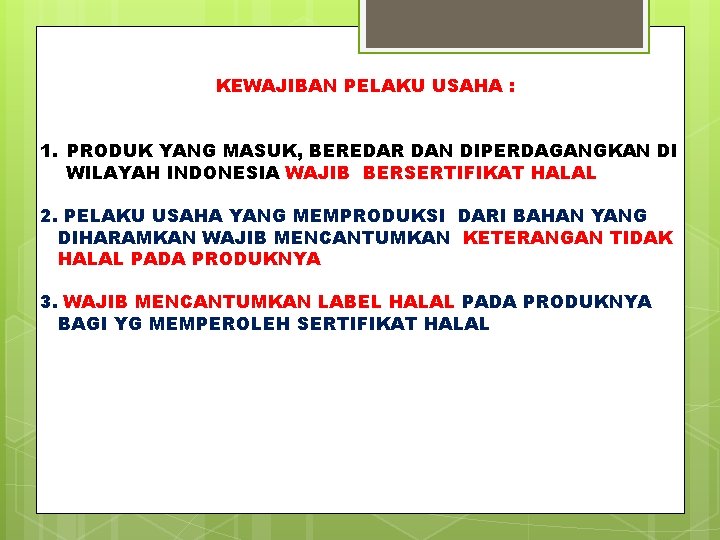 KEWAJIBAN PELAKU USAHA :

1. PRODUK YANG MASUK, BEREDAR DAN DIPERDAGANGKAN DI WILAYAH INDONESIA WAJIB BERSERTIFIKAT HALAL

2. PELAKU USAHA YANG MEMPRODUKSI DARI BAHAN YANG DIHARAMKAN WAJIB MENCANTUMKAN KETERANGAN TIDAK HALAL PADA PRODUKNYA

3. WAJIB MENCANTUMKAN LABEL HALAL PADA PRODUKNYA BAGI YG MEMPEROLEH SERTIFIKAT HALAL